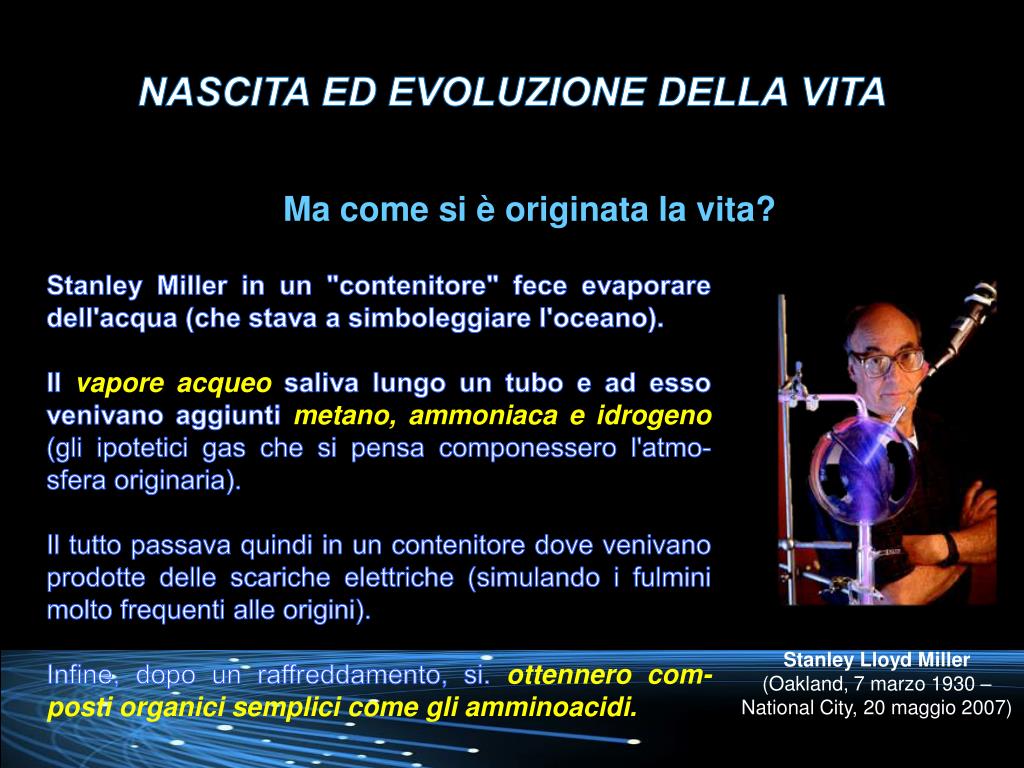 NASCITA ED EVOLUZIONE DELLA VITA

Ma come si è originata la vita?

Stanley Miller in un "contenitore" fece evaporare dell'acqua (che stava a simboleggiare l'oceano).

Il vapore acqueo saliva lungo un tubo e ad esso venivano aggiunti metano, ammoniaca e idrogeno (gli ipotetici gas che si pensa componessero l'atmosfera originaria).

Il tutto passava quindi in un contenitore dove venivano prodotte delle scariche elettriche (simulando i fulmini molto frequenti alle origini).

Infine, dopo un raffreddamento, si. ottennero composti organici semplici come gli amminoacidi.

Stanley Lloyd Miller
(Oakland, 7 marzo 1930 – National City, 20 maggio 2007)